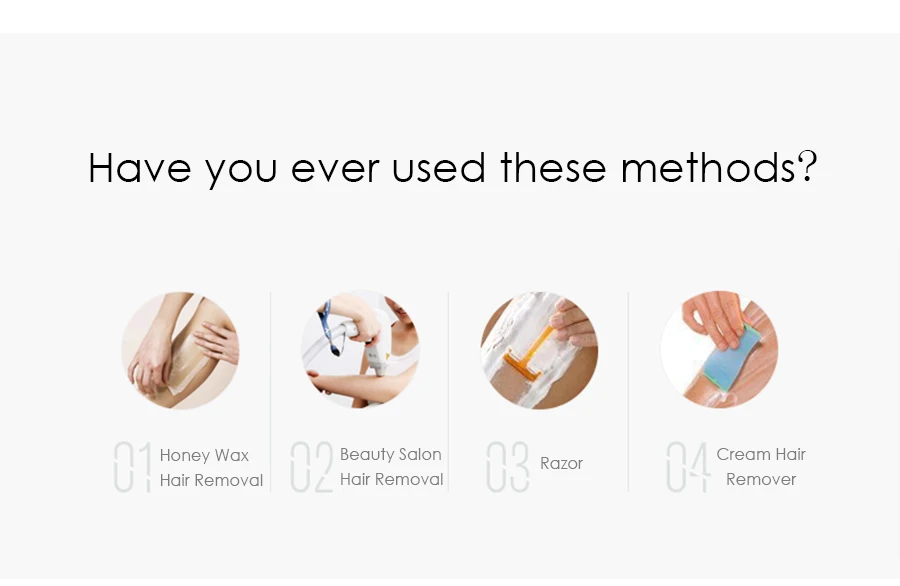 Have you ever used these methods?

01 Honey Wax Hair Removal

02 Beauty Salon Hair Removal

03 Razor

04 Cream Hair Remover